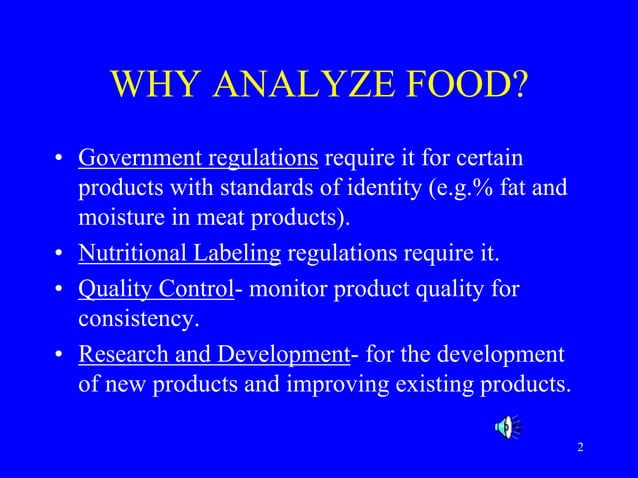 WHY ANALYZE FOOD?

• Government regulations require it for certain products with standards of identity (e.g.% fat and moisture in meat products).
• Nutritional Labeling regulations require it.
• Quality Control- monitor product quality for consistency.
• Research and Development- for the development of new products and improving existing products.

2